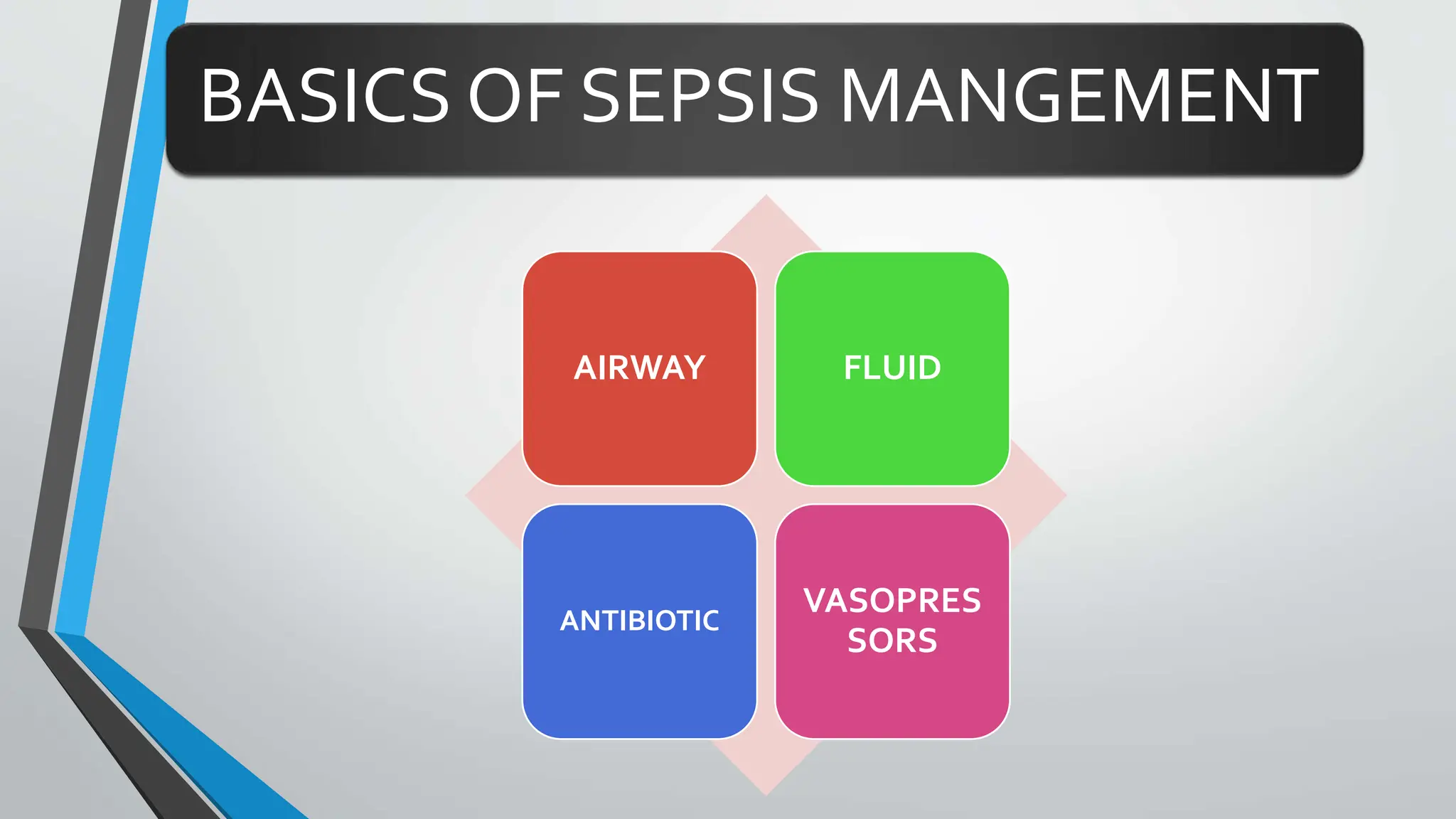 BASICS OF SEPSIS MANGEMENT

AIRWAY

FLUID

ANTIBIOTIC

VASOPRES SORS